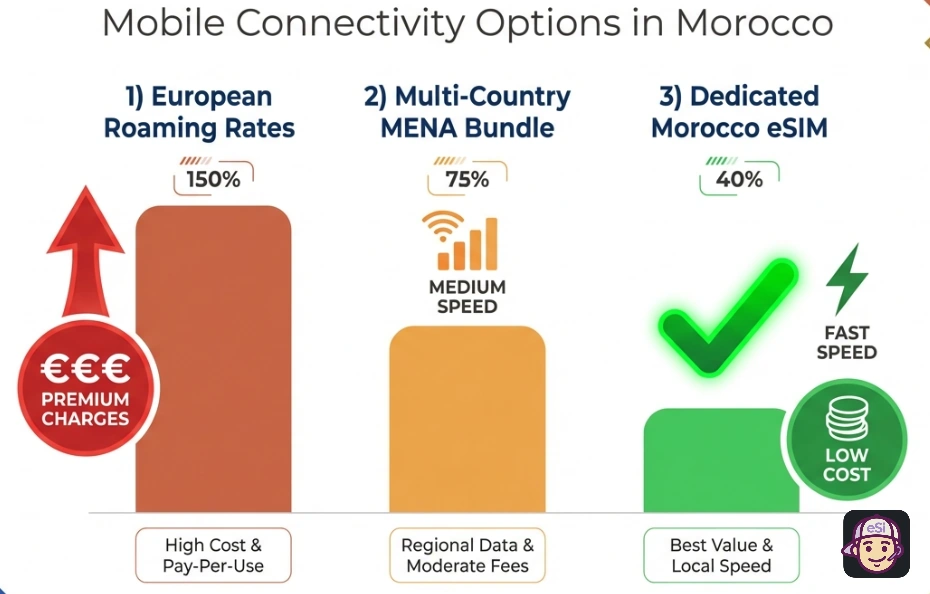 Mobile Connectivity Options in Morocco

1) European Roaming Rates

150%

€€€
PREMIUM CHARGES

High Cost & Pay-Per-Use

2) Multi-Country MENA Bundle

75%

MEDIUM SPEED

Regional Data & Moderate Fees

3) Dedicated Morocco eSIM

40%

FAST SPEED

LOW COST

Best Value & Local Speed

eSi